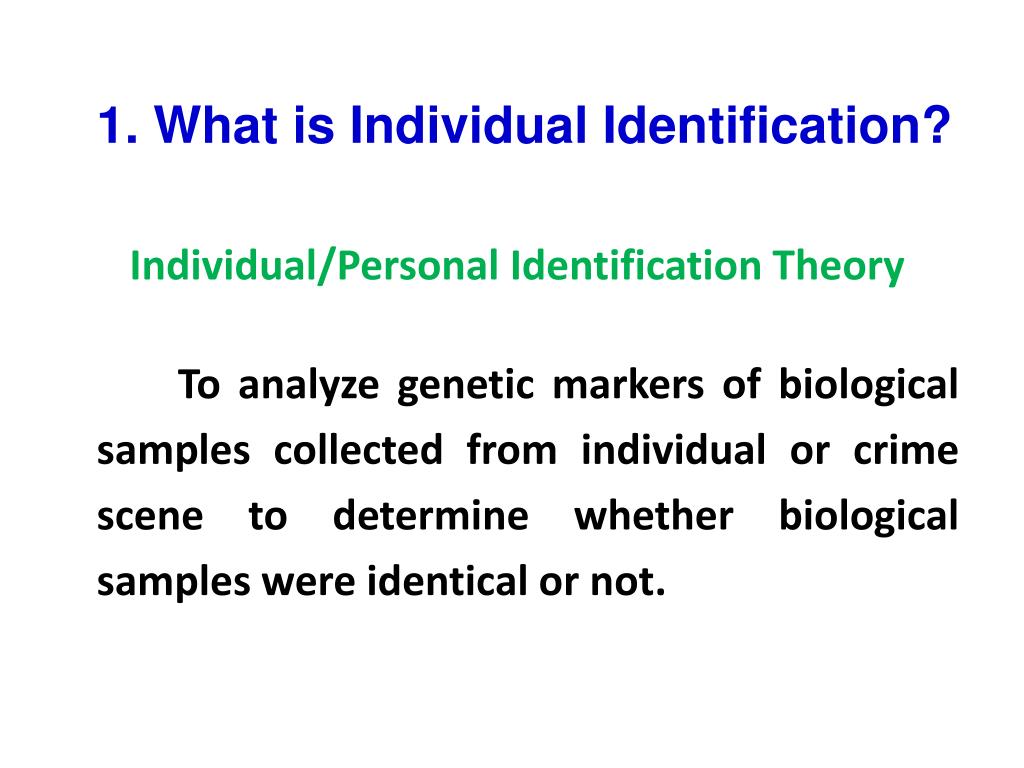 1. What is Individual Identification?

Individual/Personal Identification Theory

To analyze genetic markers of biological samples collected from individual or crime scene to determine whether biological samples were identical or not.